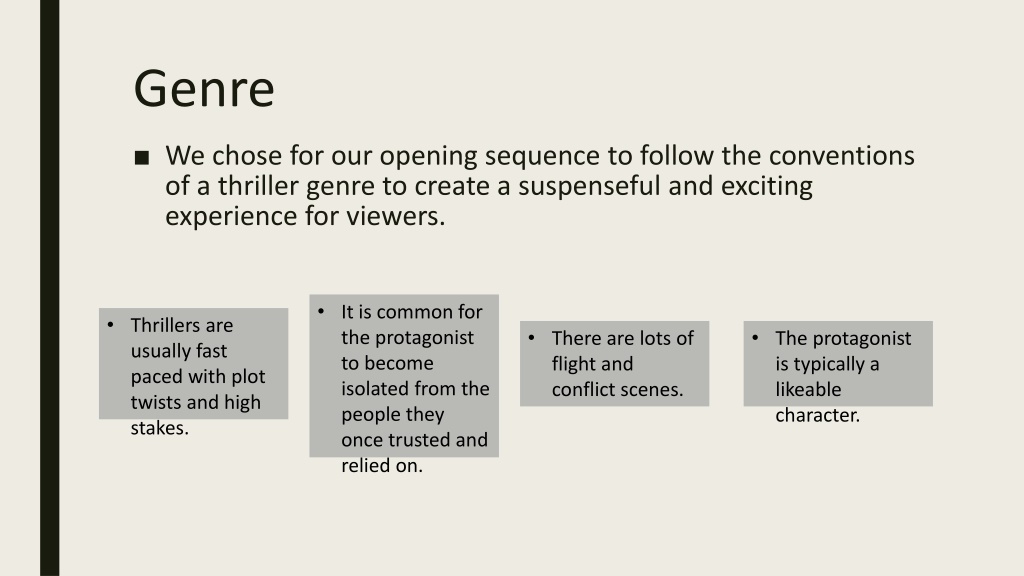 Genre

■ We chose for our opening sequence to follow the conventions of a thriller genre to create a suspenseful and exciting experience for viewers.

• Thrillers are usually fast paced with plot twists and high stakes.

• It is common for the protagonist to become isolated from the people they once trusted and relied on.

• There are lots of flight and conflict scenes.

• The protagonist is typically a likeable character.